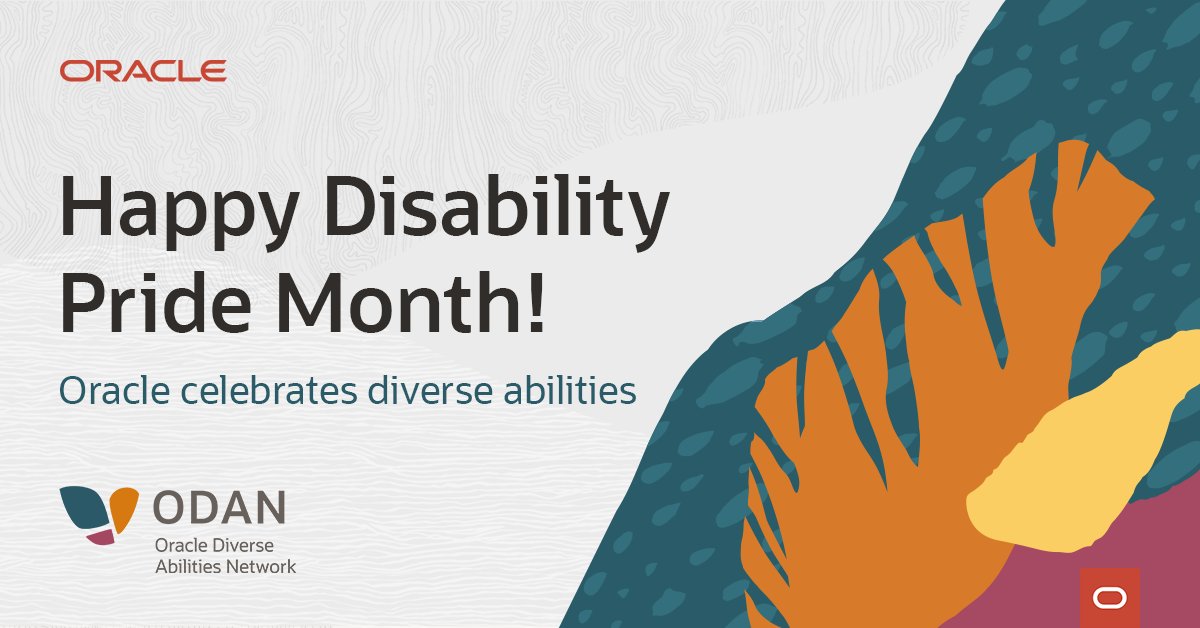 ORACLE

Happy Disability Pride Month!

Oracle celebrates diverse abilities

ODAN
Oracle Diverse Abilities Network